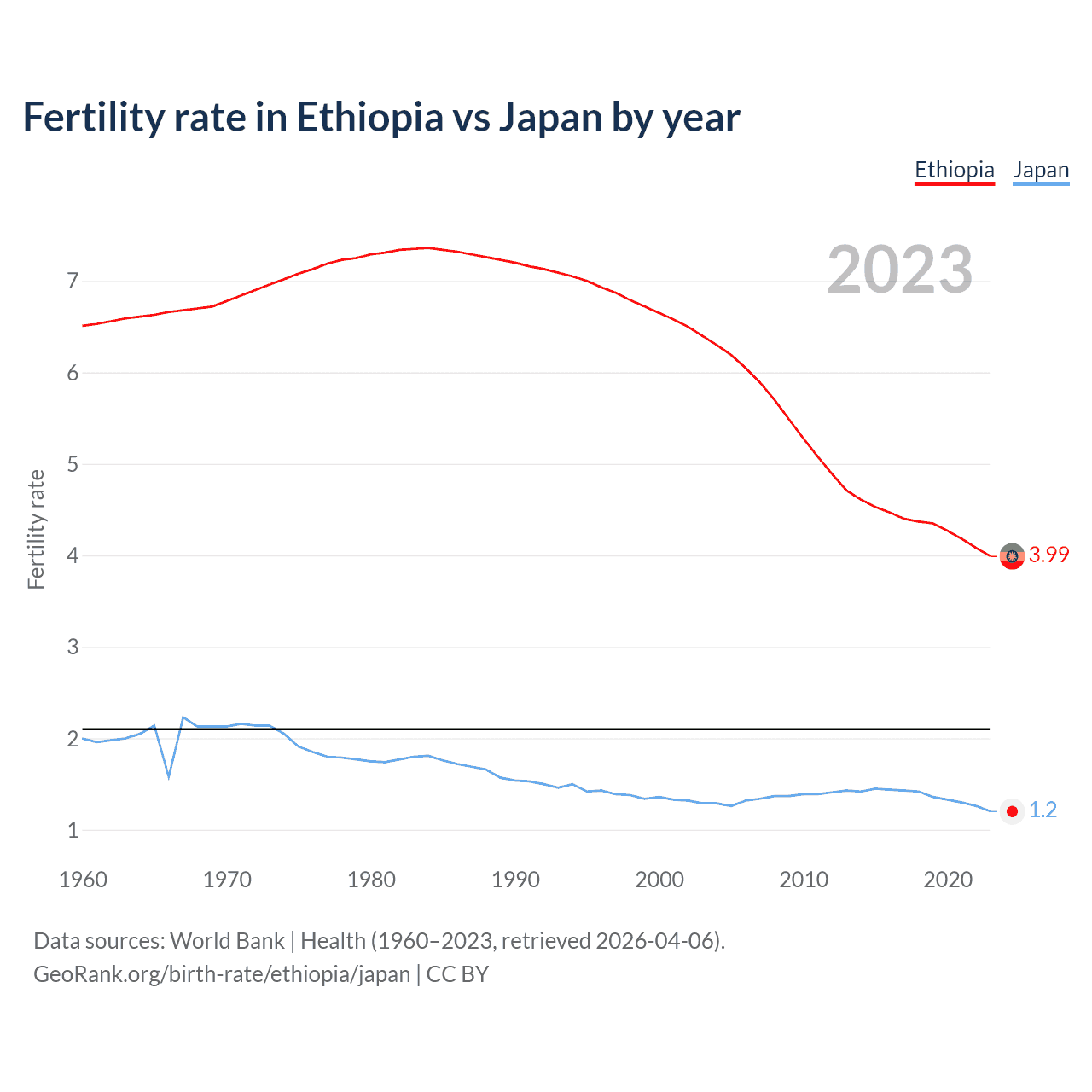 Fertility rate in Ethiopia vs Japan by year

Ethiopia Japan

2023

Fertility rate

7
6
5
4
3
2
1

3.99
1.2

1960 1970 1980 1990 2000 2010 2020

Data sources: World Bank | Health (1960–2023, retrieved 2026-04-06).
GeoRank.org/birth-rate/ethiopia/japan | CC BY